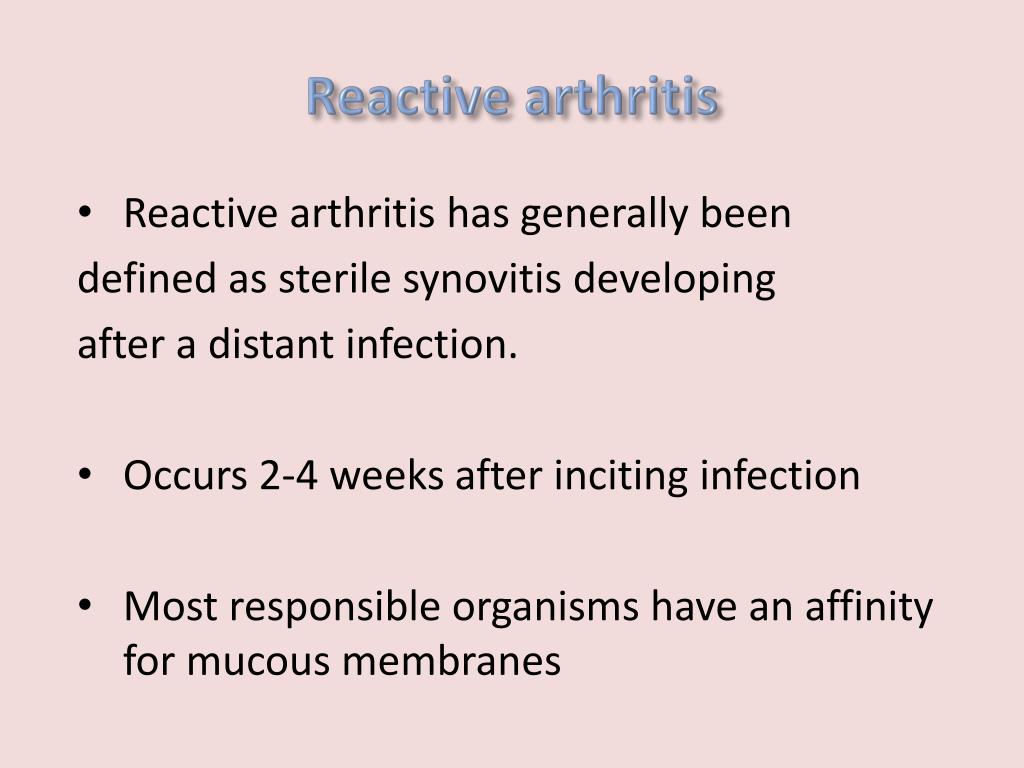 Reactive arthritis

• Reactive arthritis has generally been defined as sterile synovitis developing after a distant infection.

• Occurs 2-4 weeks after inciting infection

• Most responsible organisms have an affinity for mucous membranes